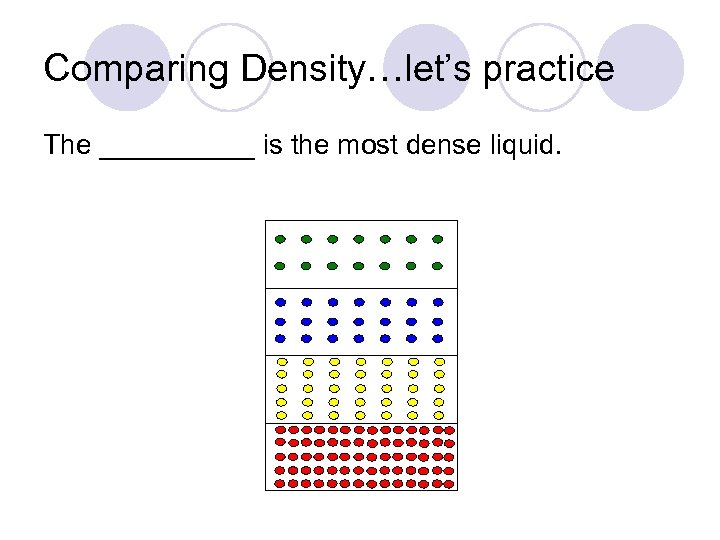 Comparing Density…let's practice

The __________ is the most dense liquid.